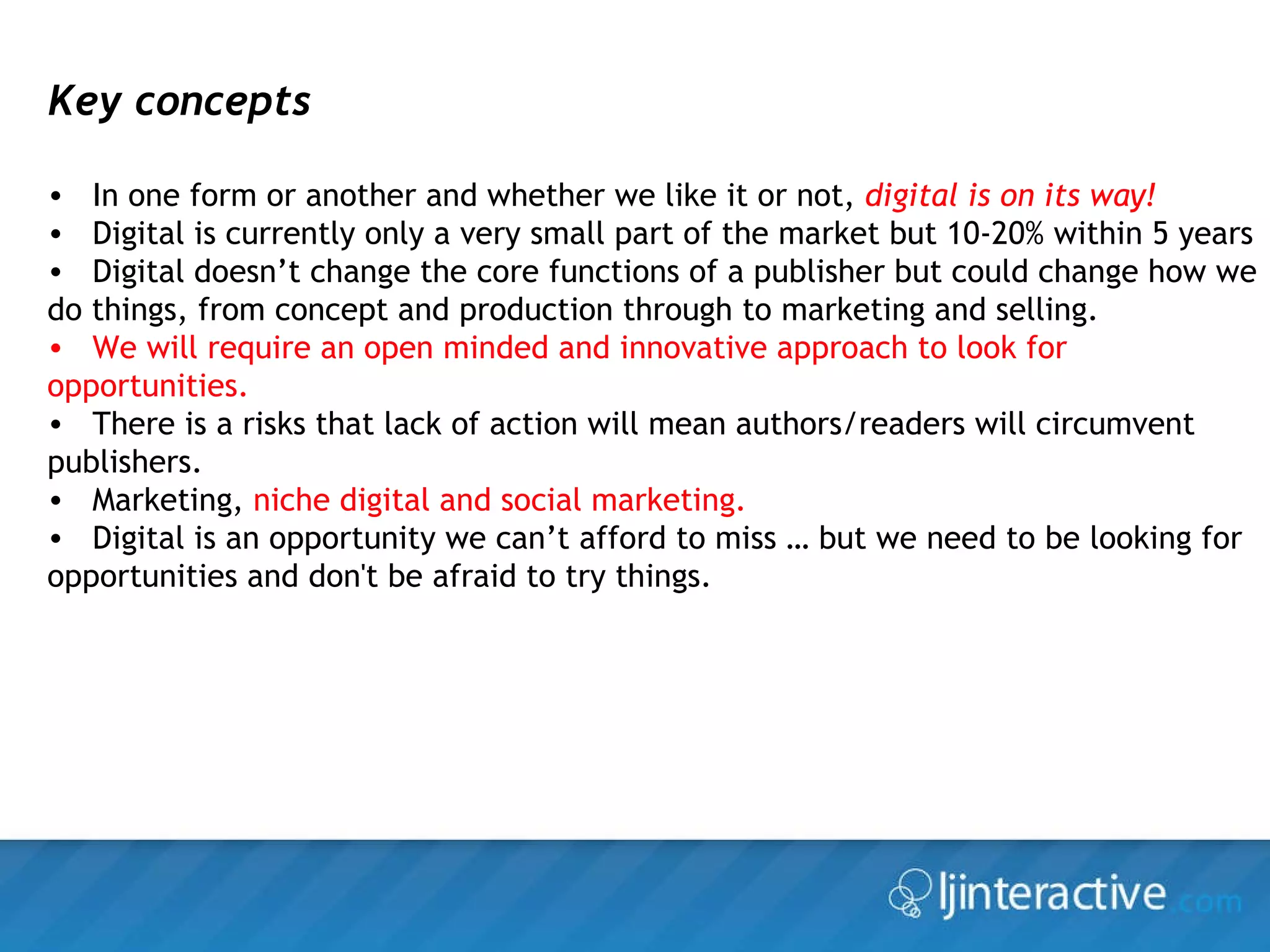 Key concepts

• In one form or another and whether we like it or not, digital is on its way!
• Digital is currently only a very small part of the market but 10-20% within 5 years
• Digital doesn’t change the core functions of a publisher but could change how we do things, from concept and production through to marketing and selling.
• We will require an open minded and innovative approach to look for opportunities.
• There is a risks that lack of action will mean authors/readers will circumvent publishers.
• Marketing, niche digital and social marketing.
• Digital is an opportunity we can’t afford to miss … but we need to be looking for opportunities and don't be afraid to try things.

ljinteractive.com